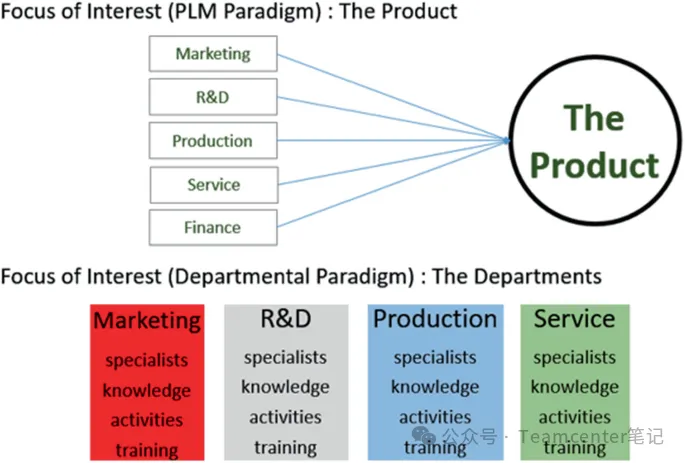 Focus of Interest (PLM Paradigm) : The Product

Marketing

R&D

Production

Service

Finance

The Product

Focus of Interest (Departmental Paradigm) : The Departments

Marketing
specialists
knowledge
activities
training

R&D
specialists
knowledge
activities
training

Production
specialists
knowledge
activities
training

Service
specialists
knowledge
activities
training

公众号 · Teamcenter笔记